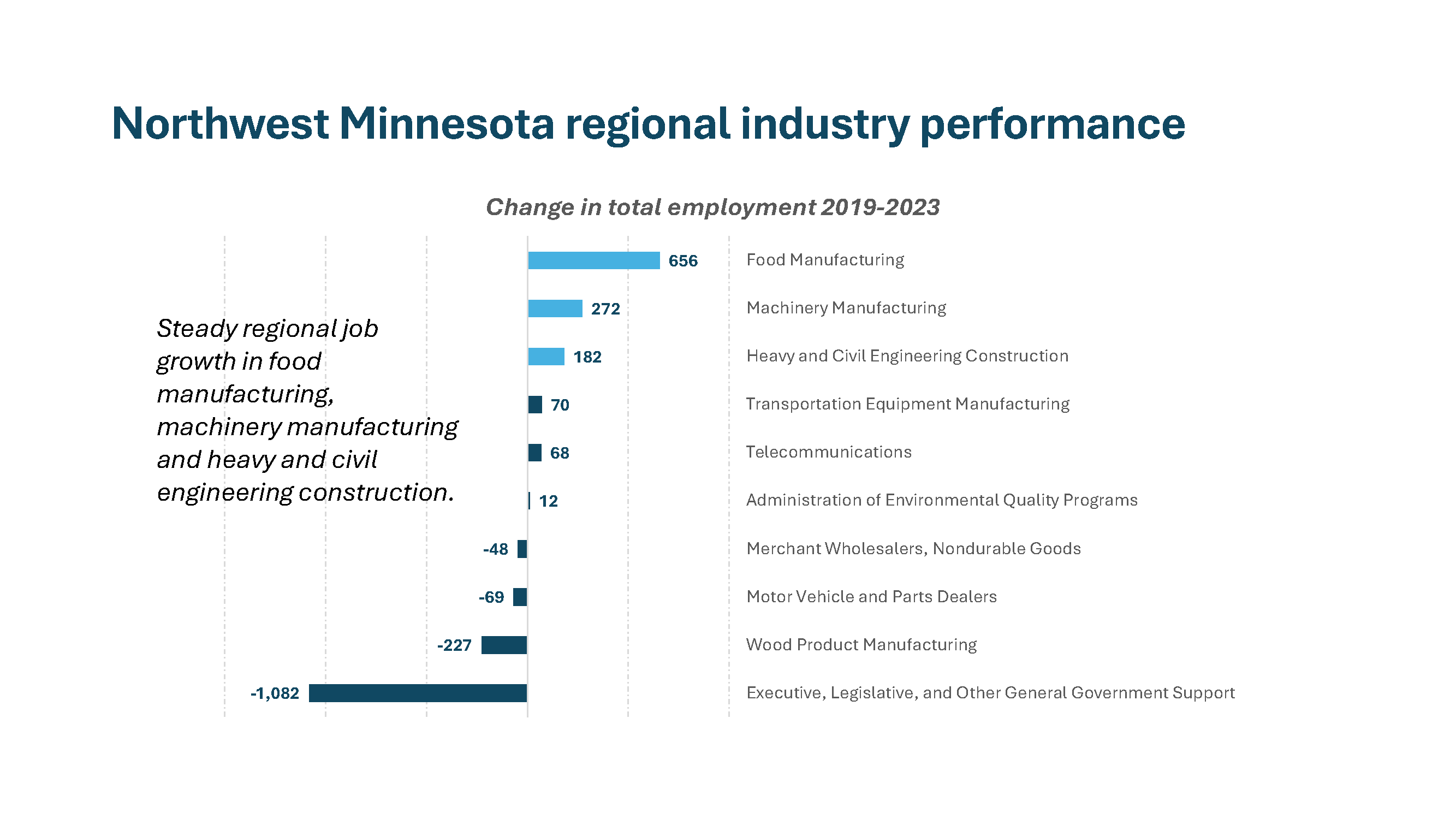 Northwest Minnesota regional industry performance

Change in total employment 2019-2023

Steady regional job growth in food manufacturing, machinery manufacturing and heavy and civil engineering construction.

656 Food Manufacturing
272 Machinery Manufacturing
182 Heavy and Civil Engineering Construction
70 Transportation Equipment Manufacturing
68 Telecommunications
12 Administration of Environmental Quality Programs
-48 Merchant Wholesalers, Nondurable Goods
-69 Motor Vehicle and Parts Dealers
-227 Wood Product Manufacturing
-1,082 Executive, Legislative, and Other General Government Support